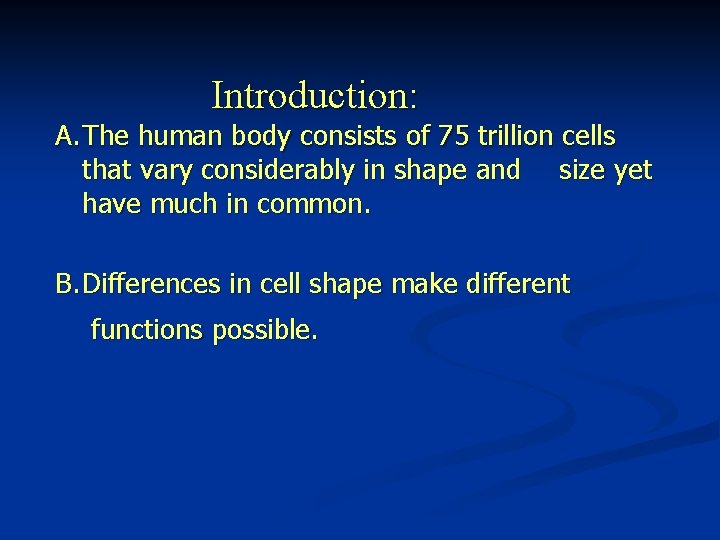 Introduction:

A. The human body consists of 75 trillion cells that vary considerably in shape and size yet have much in common.

B. Differences in cell shape make different functions possible.